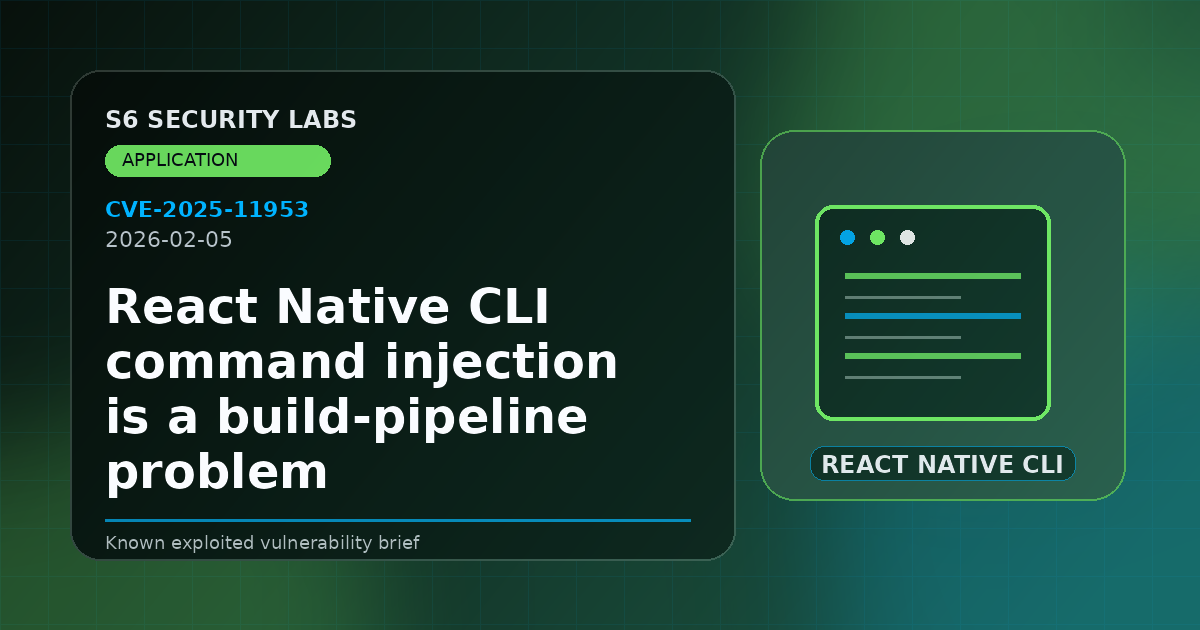 S6 SECURITY LABS

APPLICATION

CVE-2025-11953

2026-02-05

React Native CLI command injection is a build-pipeline problem

Known exploited vulnerability brief

REACT NATIVE CLI